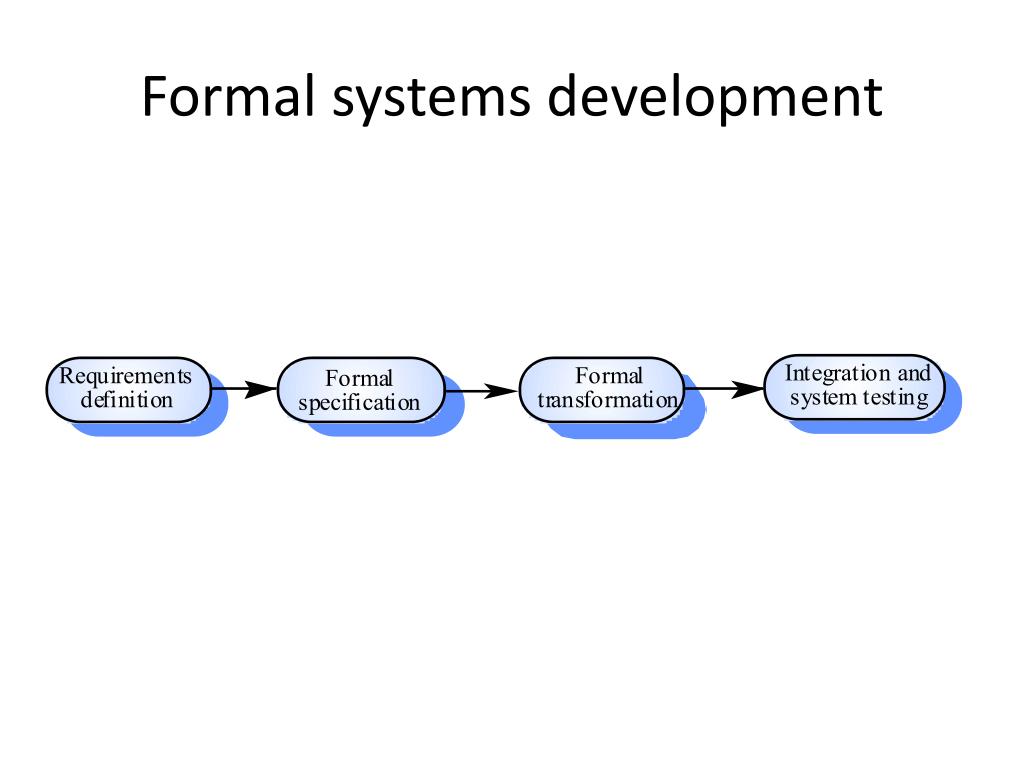 Formal systems development

Requirements definition

Formal specification

Formal transformation

Integration and system testing